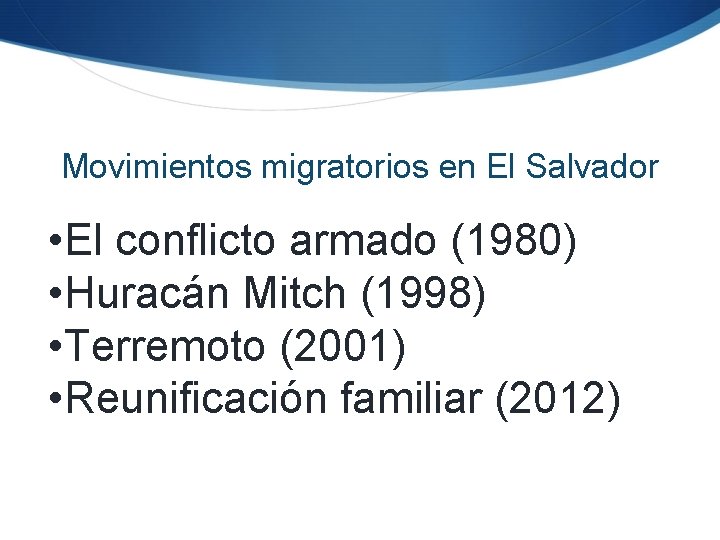 Movimientos migratorios en El Salvador

•El conflicto armado (1980)
•Huracán Mitch (1998)
•Terremoto (2001)
•Reunificación familiar (2012)